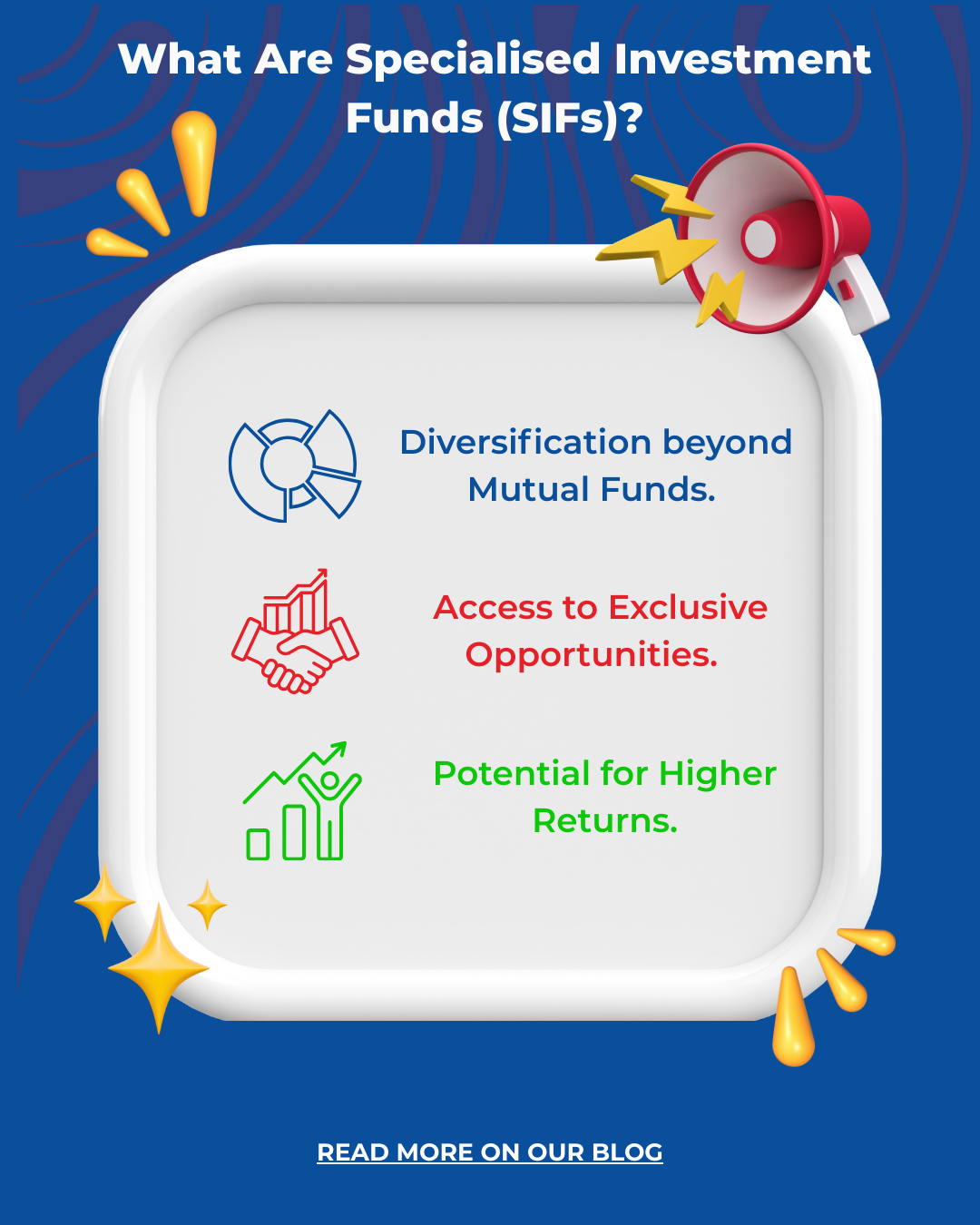 What Are Specialised Investment Funds (SIFs)?

Diversification beyond Mutual Funds.

Access to Exclusive Opportunities.

Potential for Higher Returns.

READ MORE ON OUR BLOG